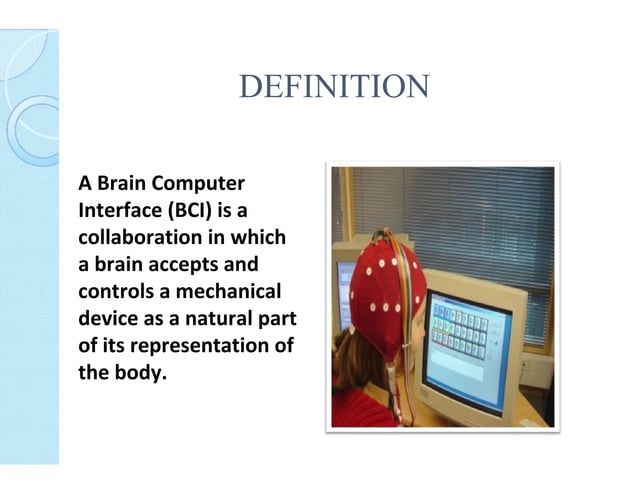 DEFINITION

A Brain Computer Interface (BCI) is a collaboration in which a brain accepts and controls a mechanical device as a natural part of its representation of the body.